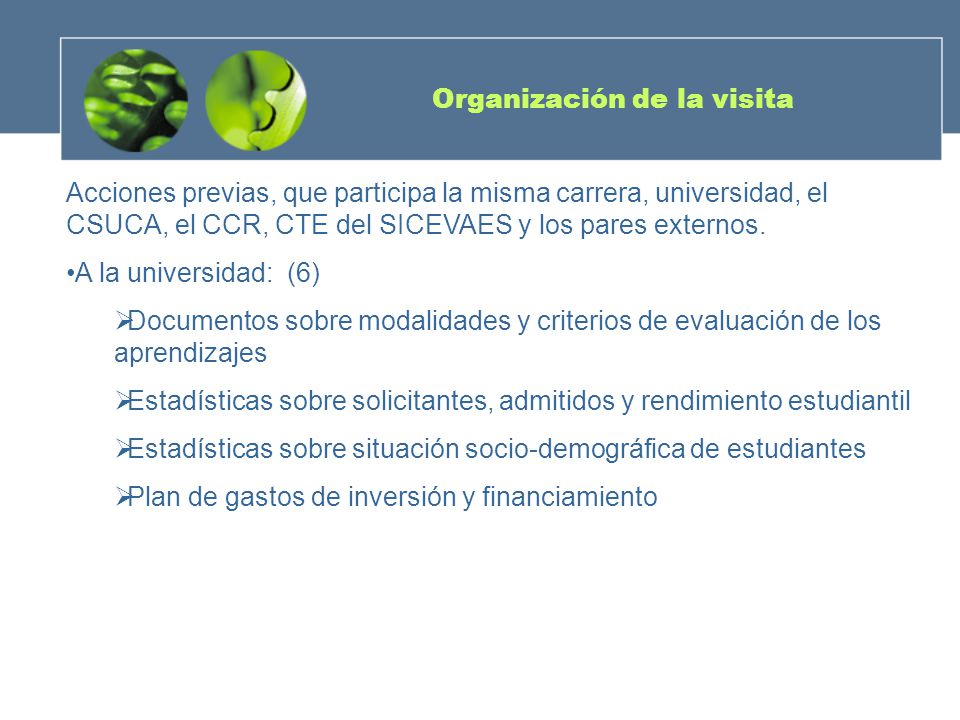 Organización de la visita

Acciones previas, que participa la misma carrera, universidad, el CSUCA, el CCR, CTE del SICEVAES y los pares externos.

•A la universidad: (6)

➢Documentos sobre modalidades y criterios de evaluación de los aprendizajes

➢Estadísticas sobre solicitantes, admitidos y rendimiento estudiantil

➢Estadísticas sobre situación socio-demográfica de estudiantes

➢Plan de gastos de inversión y financiamiento